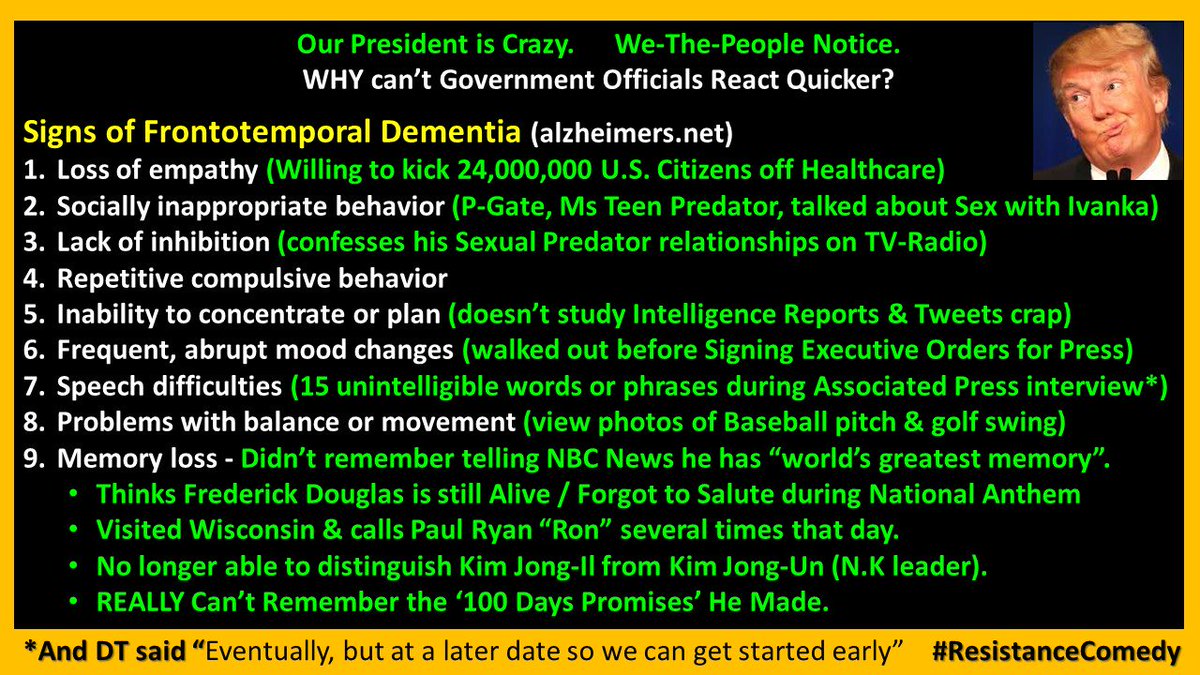 Our President is Crazy. We-The-People Notice.
WHY can't Government Officials React Quicker?

Signs of Frontotemporal Dementia (alzheimers.net)
1. Loss of empathy (Willing to kick 24,000,000 U.S. Citizens off Healthcare)
2. Socially inappropriate behavior (P-Gate, Ms Teen Predator, talked about Sex with Ivanka)
3. Lack of inhibition (confesses his Sexual Predator relationships on TV-Radio)
4. Repetitive compulsive behavior
5. Inability to concentrate or plan (doesn't study Intelligence Reports & Tweets crap)
6. Frequent, abrupt mood changes (walked out before Signing Executive Orders for Press)
7. Speech difficulties (15 unintelligible words or phrases during Associated Press interview*)
8. Problems with balance or movement (view photos of Baseball pitch & golf swing)
9. Memory loss - Didn't remember telling NBC News he has "world's greatest memory".
• Thinks Frederick Douglas is still Alive / Forgot to Salute during National Anthem
• Visited Wisconsin & calls Paul Ryan "Ron" several times that day.
• No longer able to distinguish Kim Jong-Il from Kim Jong-Un (N.K leader).
• REALLY Can't Remember the '100 Days Promises' He Made.

*And DT said "Eventually, but at a later date so we can get started early" #ResistanceComedy